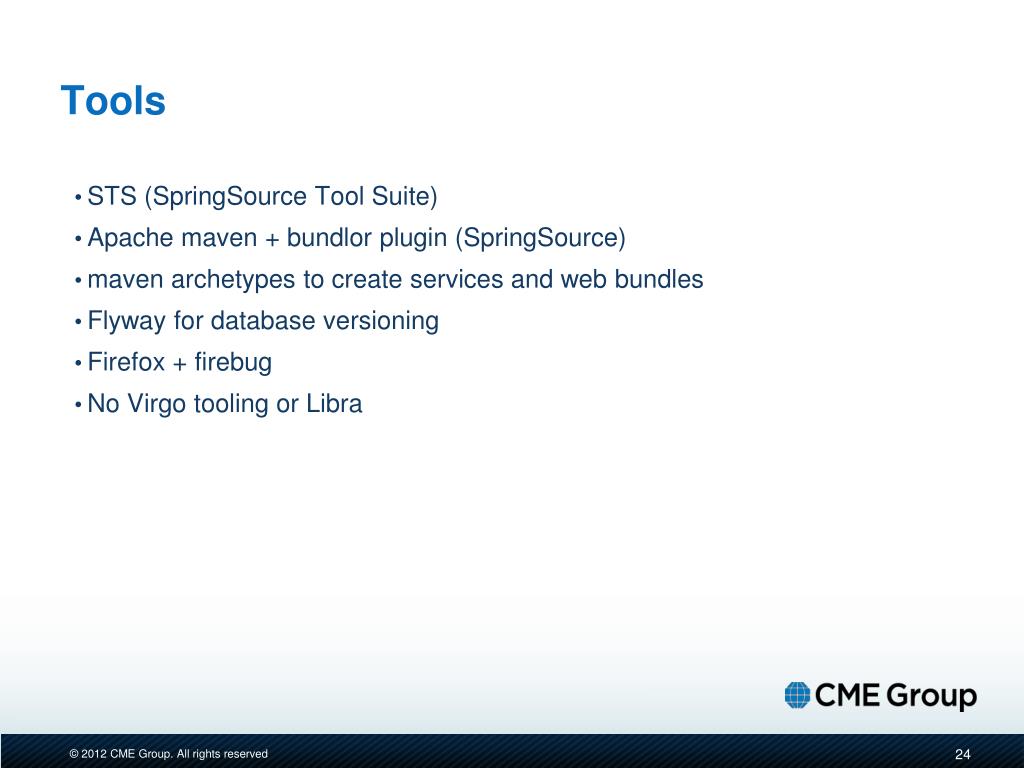 Tools

• STS (SpringSource Tool Suite)
• Apache maven + bundlor plugin (SpringSource)
• maven archetypes to create services and web bundles
• Flyway for database versioning
• Firefox + firebug
• No Virgo tooling or Libra

CME Group

© 2012 CME Group. All rights reserved

24